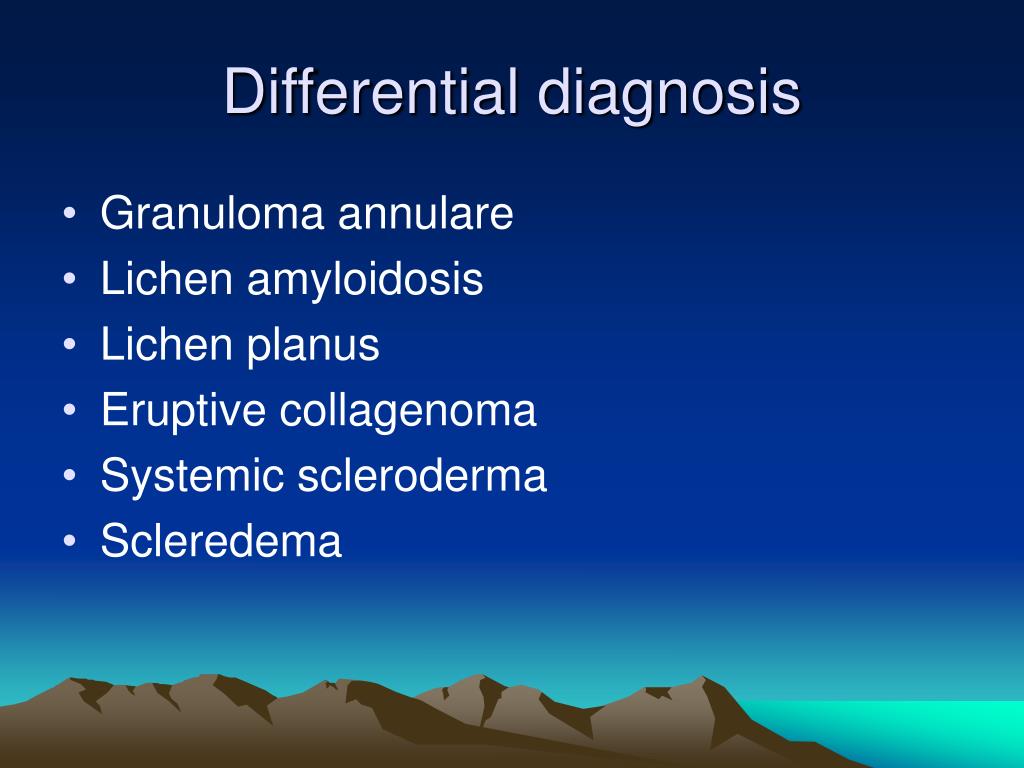 Differential diagnosis

• Granuloma annulare
• Lichen amyloidosis
• Lichen planus
• Eruptive collagenoma
• Systemic scleroderma
• Scleredema